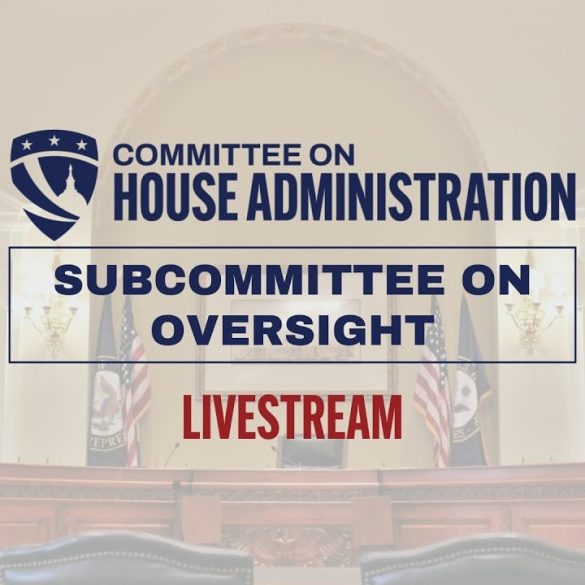 COMMITTEE ON
HOUSE ADMINISTRATION

SUBCOMMITTEE ON OVERSIGHT

LIVESTREAM